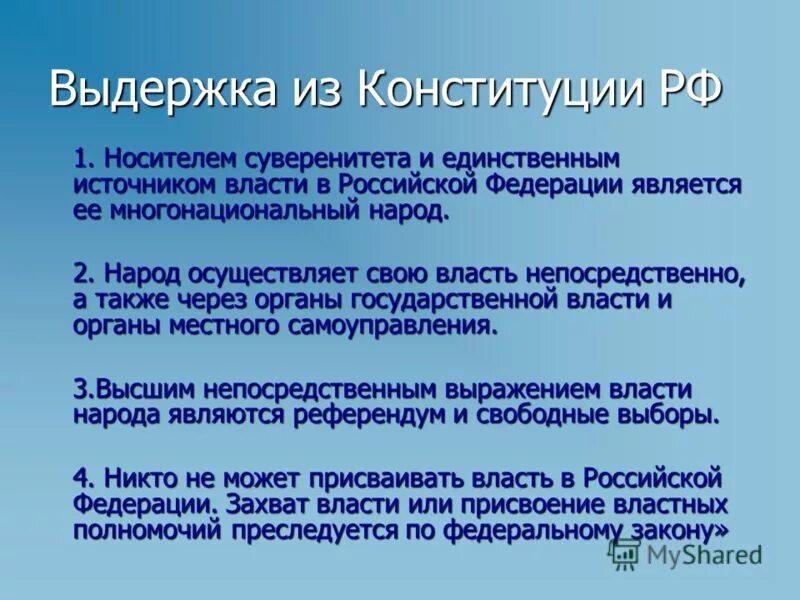 Выдержка из Конституции РФ

1. Носителем суверенитета и единственным источником власти в Российской Федерации является ее многонациональный народ.

2. Народ осуществляет свою власть непосредственно, а также через органы государственной власти и органы местного самоуправления.

3.Высшим непосредственным выражением власти народа являются референдум и свободные выборы.

4. Никто не может присваивать власть в Российской Федерации. Захват власти или присвоение властных полномочий преследуется по федеральному закону»

MyShared